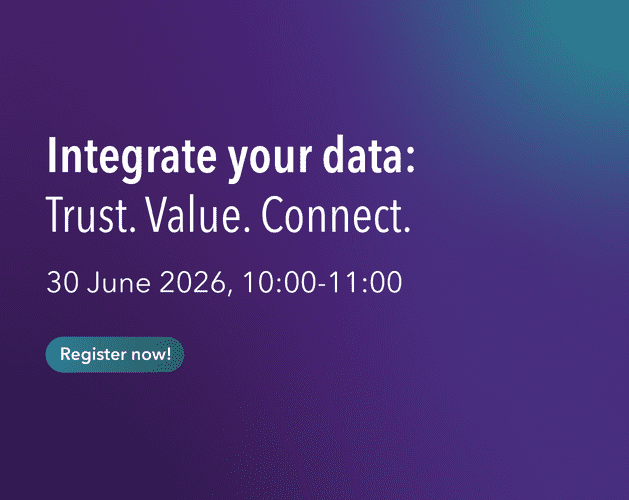 Integrate your data:
Trust. Value. Connect.

30 June 2026, 10:00-11:00

Register now!